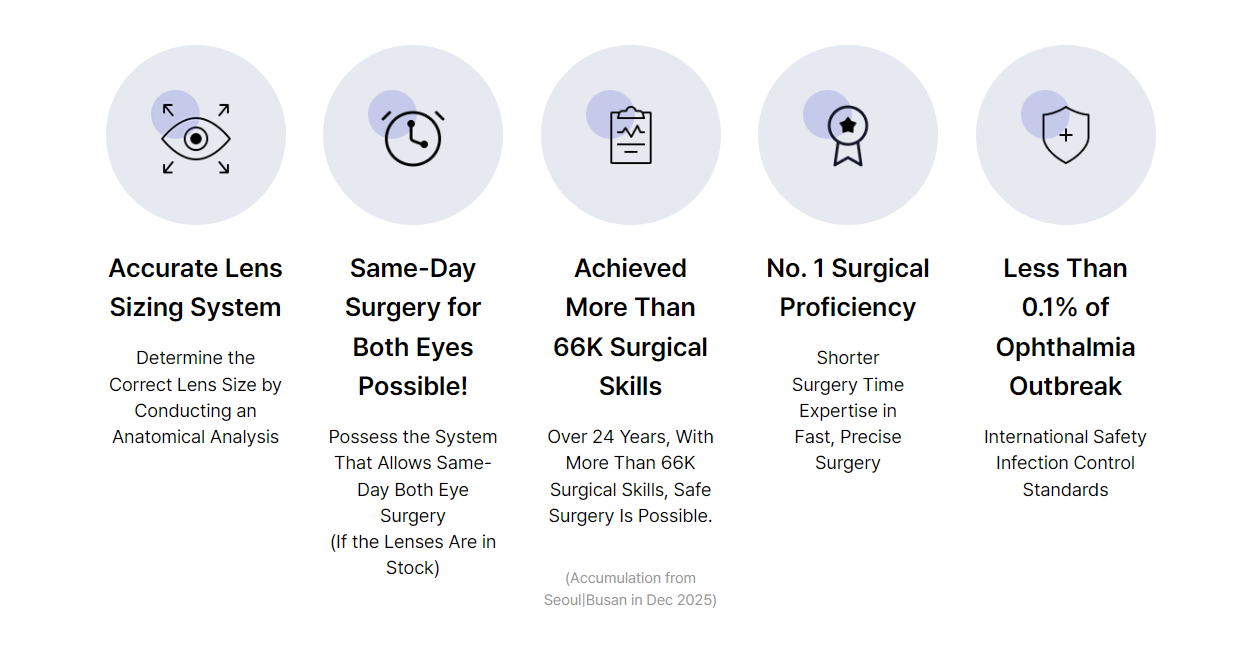 Accurate Lens Sizing System

Determine the Correct Lens Size by Conducting an Anatomical Analysis

Same-Day Surgery for Both Eyes Possible!

Possess the System That Allows Same-Day Both Eye Surgery
(If the Lenses Are in Stock)

Achieved More Than 66K Surgical Skills

Over 24 Years, With More Than 66K Surgical Skills, Safe Surgery Is Possible.

(Accumulation from Seoul|Busan in Dec 2025)

No. 1 Surgical Proficiency

Shorter Surgery Time Expertise in Fast, Precise Surgery

Less Than 0.1% of Ophthalmia Outbreak

International Safety Infection Control Standards